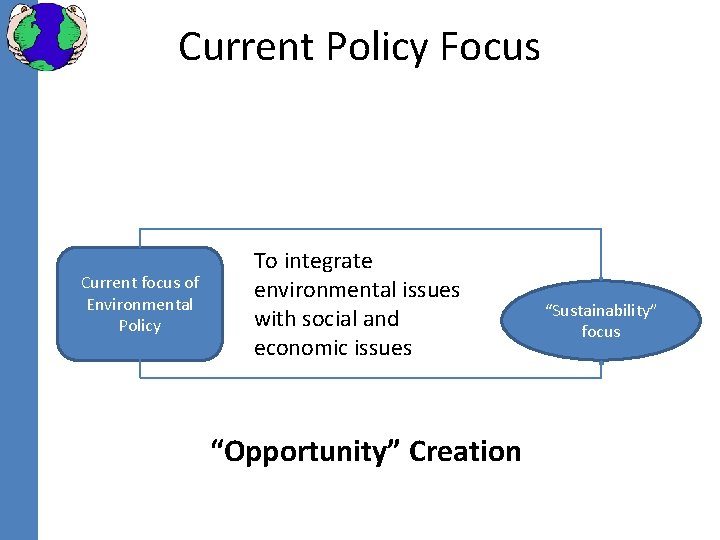 Current Policy Focus

Current focus of Environmental Policy

To integrate environmental issues with social and economic issues

“Sustainability” focus

“Opportunity” Creation